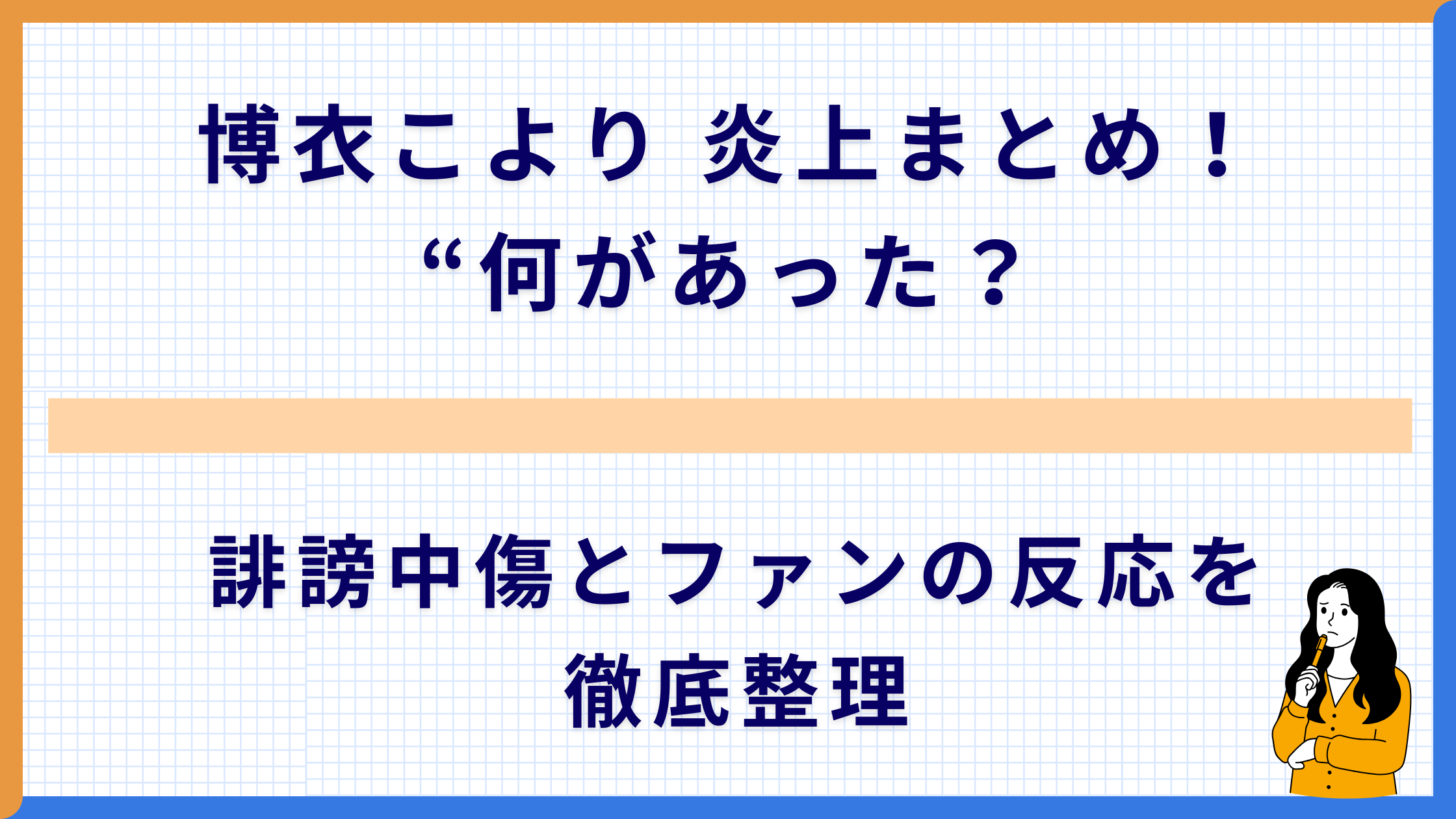 博衣こより 炎上まとめ！
“何があった？

誹謗中傷とファンの反応を
徹底整理